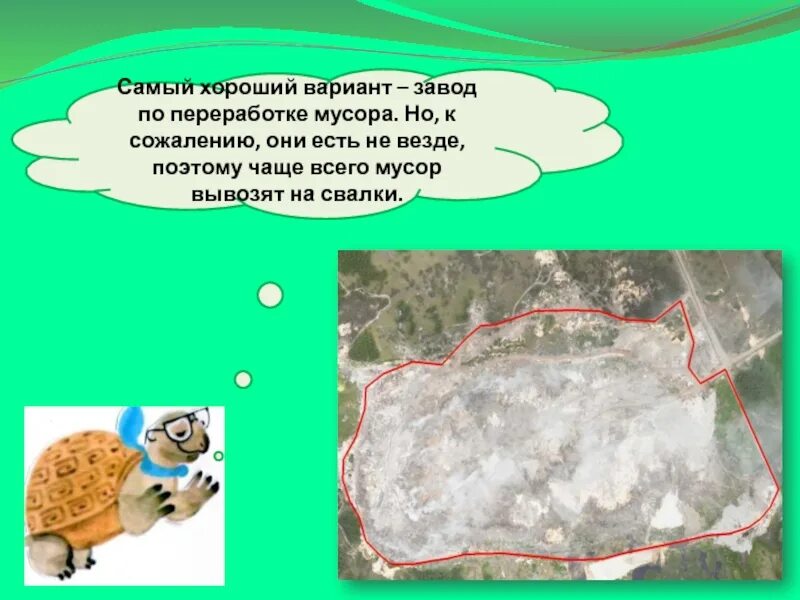 Самый хороший вариант – завод по переработке мусора. Но, к сожалению, они есть не везде, поэтому чаще всего мусор вывозят на свалки.